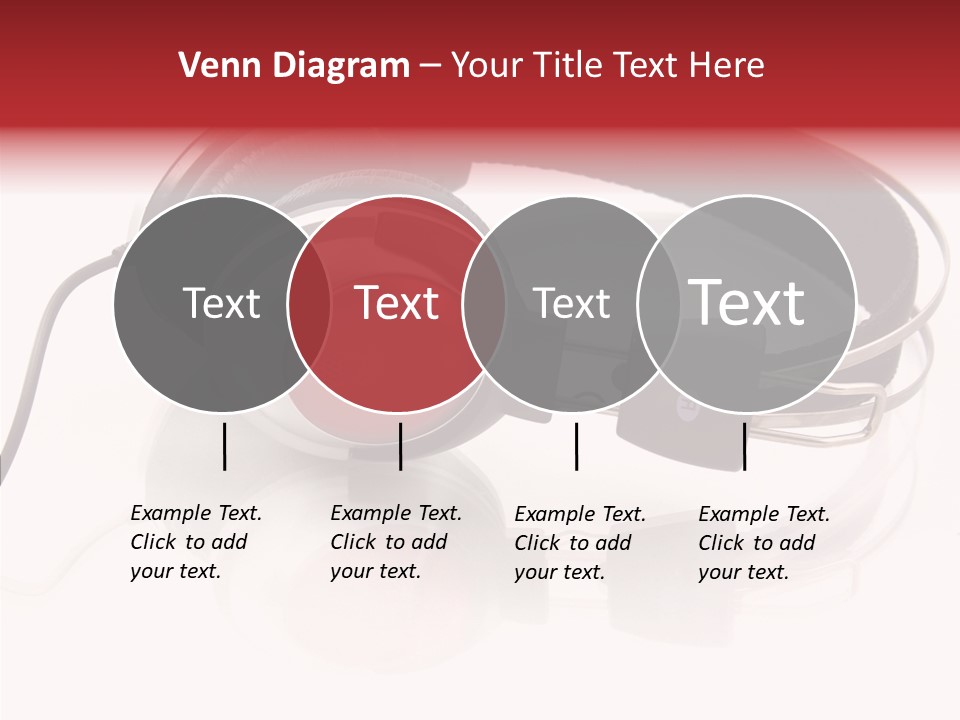 Venn Diagram – Your Title Text Here

Text

Text

Text

Text

Example Text. Click to add your text.

Example Text. Click to add your text.

Example Text. Click to add your text.

Example Text. Click to add your text.